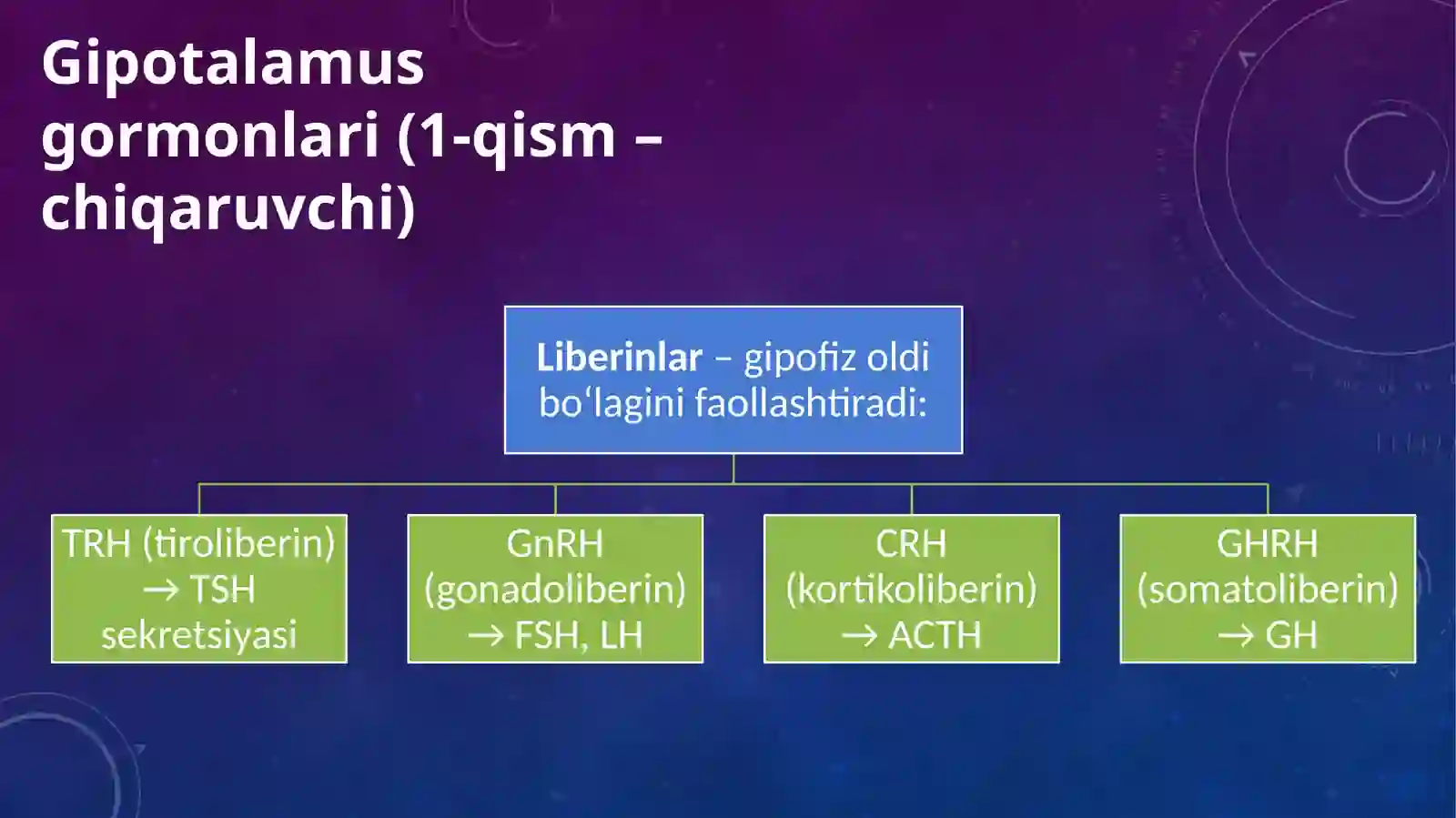 Gipotalamus gormonlari (1-qism – chiqaruvchi)

Liberinlar – gipofiz oldi bo‘lagini faollashtiradi:

TRH (tiroliberin) → TSH sekretsiyasi

GnRH (gonadoliberin) → FSH, LH

CRH (kortikoliberin) → ACTH

GHRH (somatoliberin) → GH